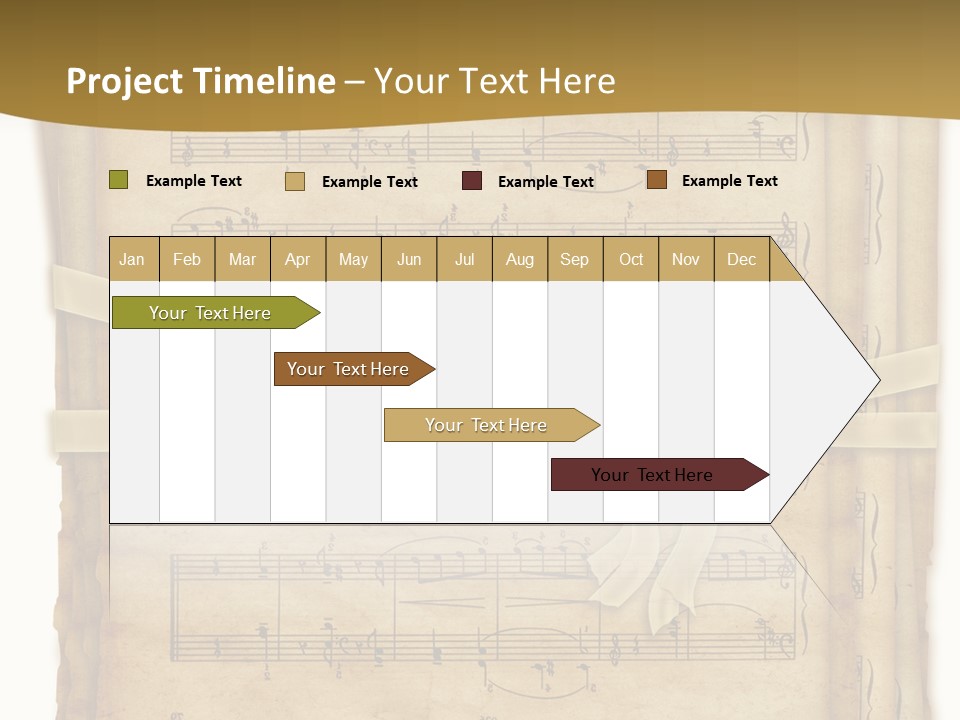 Project Timeline – Your Text Here

Example Text
Example Text
Example Text
Example Text

| Jan | Feb | Mar | Apr | May | Jun | Jul | Aug | Sep | Oct | Nov | Dec |
|---|---|---|---|---|---|---|---|---|---|---|---|

Your Text Here

Your Text Here

Your Text Here

Your Text Here